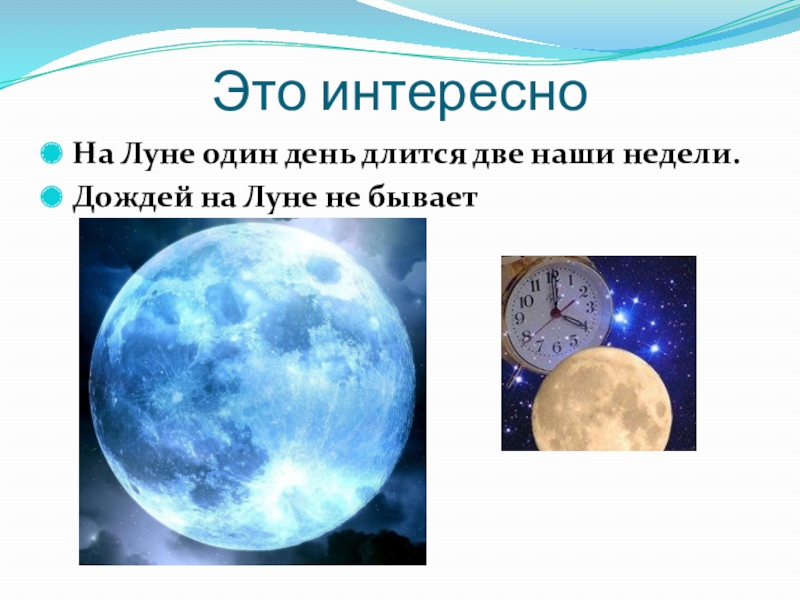 Это интересно

На Луне один день длится две наши недели.

Дождей на Луне не бывает

12
1
2
3
4
5
6
7
8
9
10
11